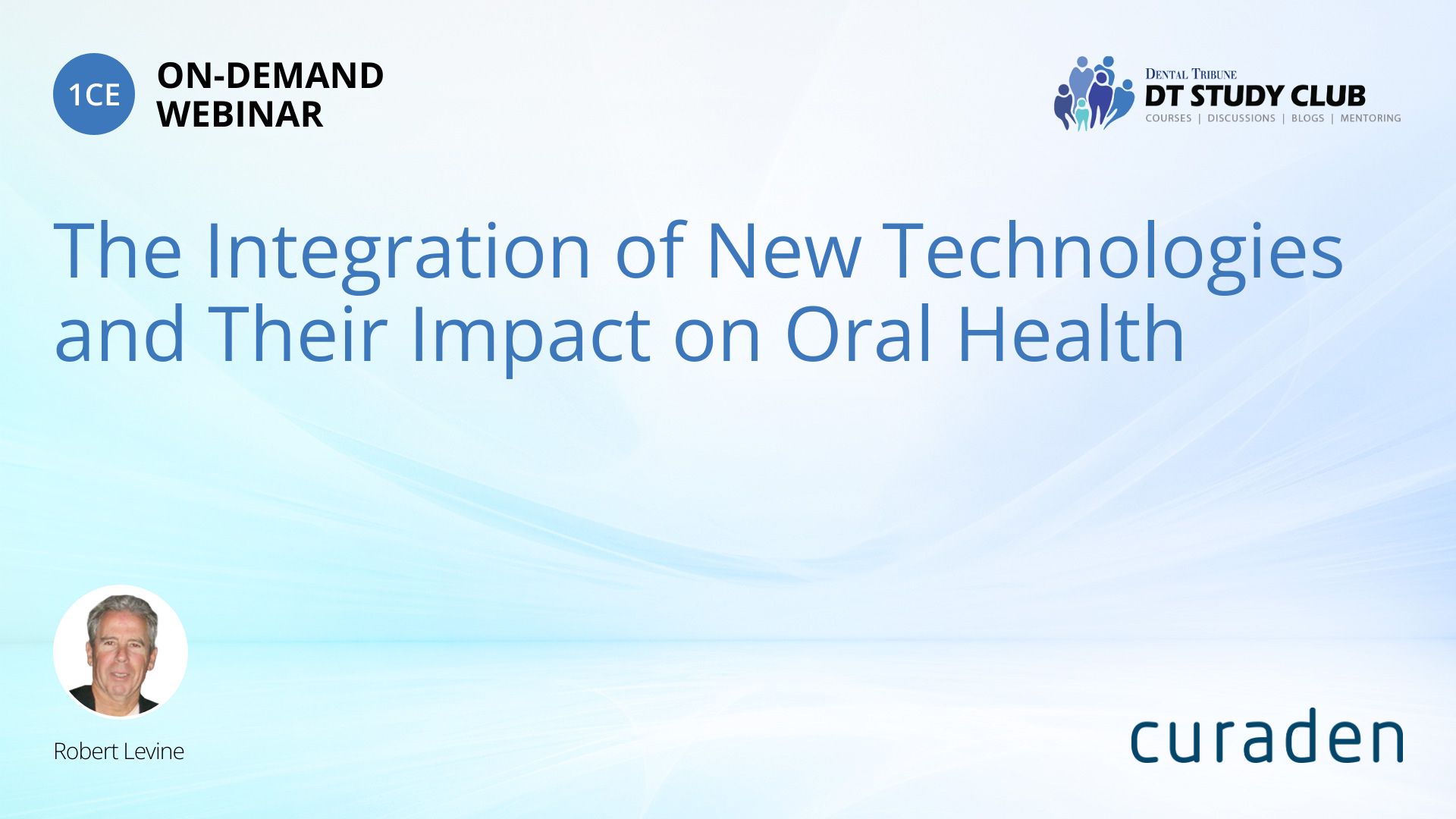 1CE ON-DEMAND WEBINAR

DENTAL TRIBUNE
DT STUDY CLUB
COURSES | DISCUSSIONS | BLOGS | MENTORING

The Integration of New Technologies and Their Impact on Oral Health

Robert Levine

curaden